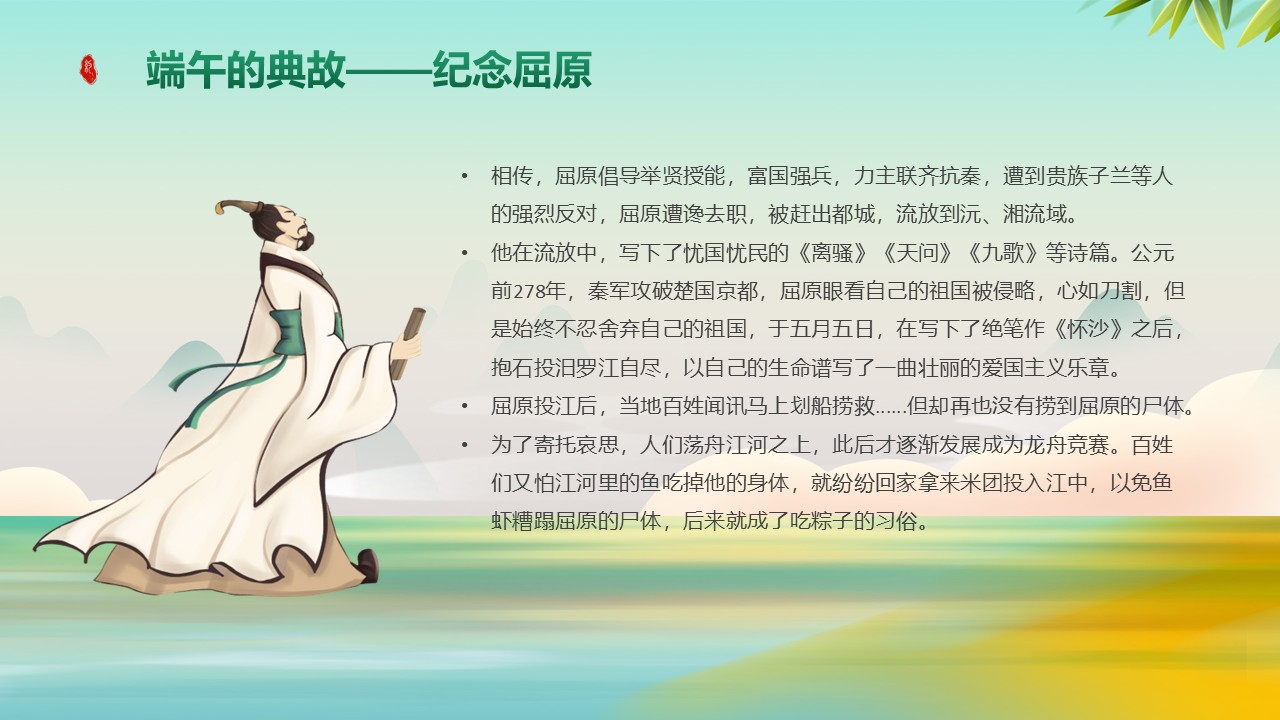 端午的典故——纪念屈原

• 相传，屈原倡导举贤授能，富国强兵，力主联齐抗秦，遭到贵族子兰等人的强烈反对，屈原遭谗去职，被赶出都城，流放到沅、湘流域。
• 他在流放中，写下了忧国忧民的《离骚》《天问》《九歌》等诗篇。公元前278年，秦军攻破楚国京都，屈原眼看自己的祖国被侵略，心如刀割，但是始终不忍舍弃自己的祖国，于五月五日，在写下了绝笔作《怀沙》之后，抱石投汨罗江自尽，以自己的生命谱写了一曲壮丽的爱国主义乐章。
• 屈原投江后，当地百姓闻讯马上划船捞救……但却再也没有捞到屈原的尸体。
• 为了寄托哀思，人们荡舟江河之上，此后才逐渐发展成为龙舟竞赛。百姓们又怕江河里的鱼吃掉他的身体，就纷纷回家拿来米团投入江中，以免鱼虾糟蹋屈原的尸体，后来就成了吃粽子的习俗。